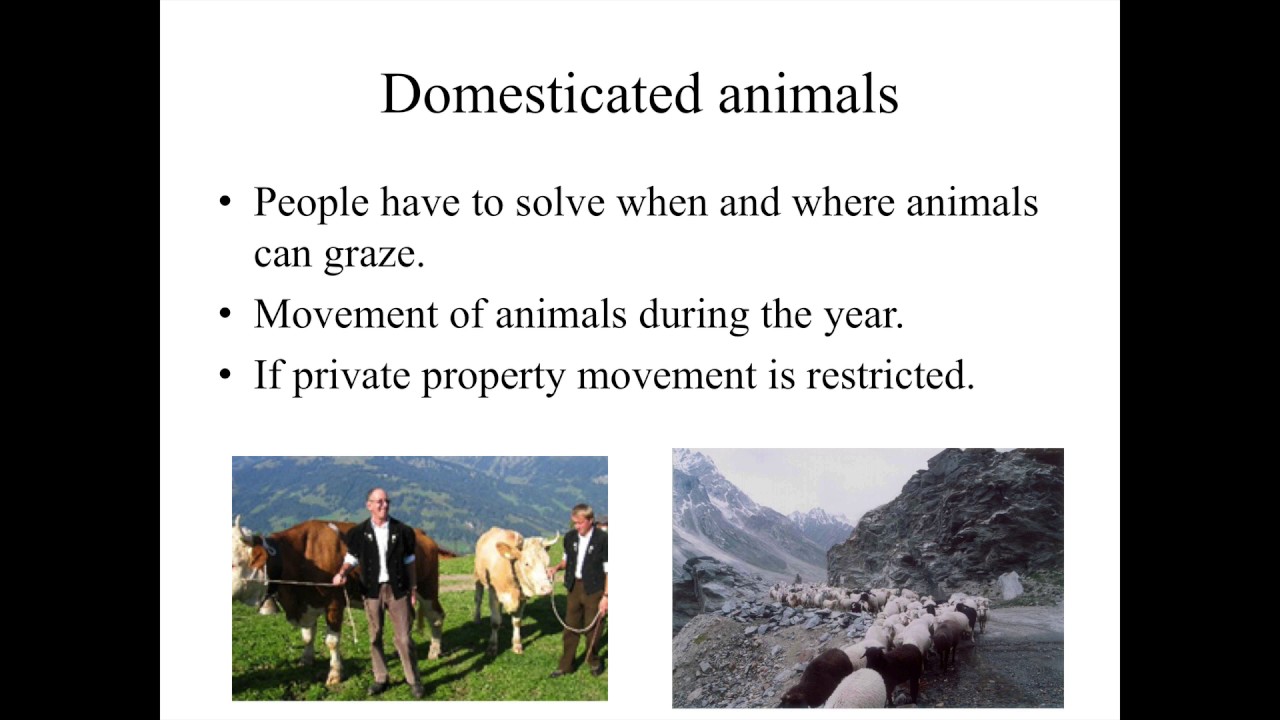 Domesticated animals

• People have to solve when and where animals can graze.
• Movement of animals during the year.
• If private property movement is restricted.